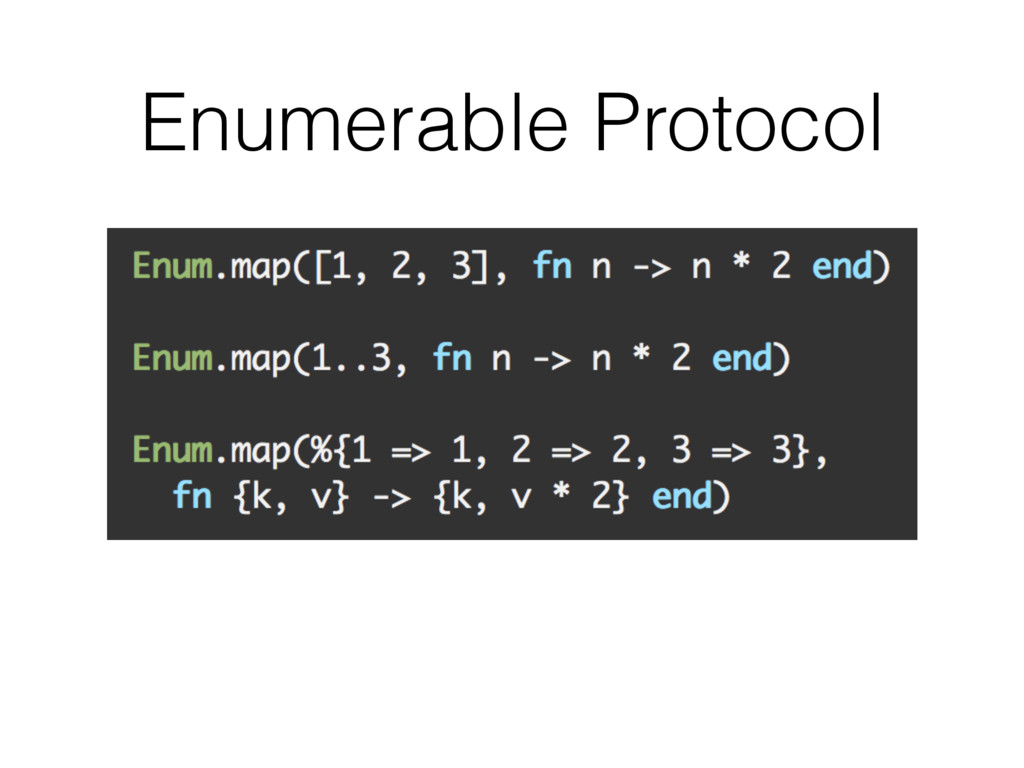 Enumerable Protocol

Enum.map([1, 2, 3], fn n -> n * 2 end)

Enum.map(1..3, fn n -> n * 2 end)

Enum.map(%{1 => 1, 2 => 2, 3 => 3},
  fn {k, v} -> {k, v * 2} end)